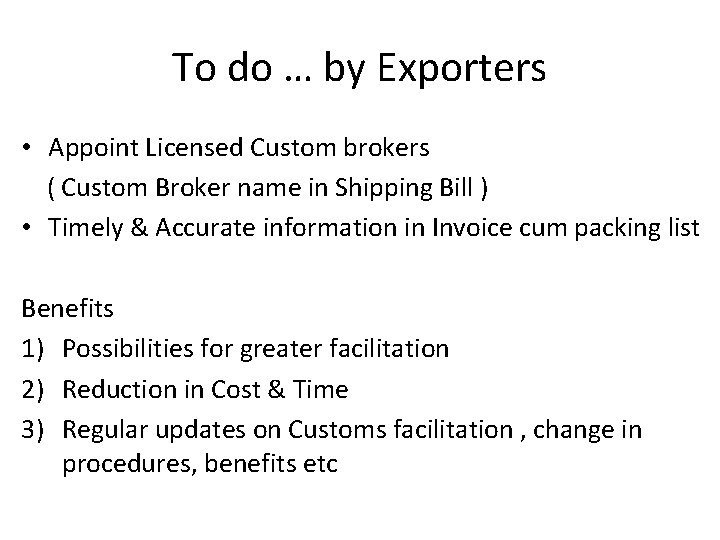 To do … by Exporters

• Appoint Licensed Custom brokers
( Custom Broker name in Shipping Bill )
• Timely & Accurate information in Invoice cum packing list

Benefits
1) Possibilities for greater facilitation
2) Reduction in Cost & Time
3) Regular updates on Customs facilitation , change in procedures, benefits etc